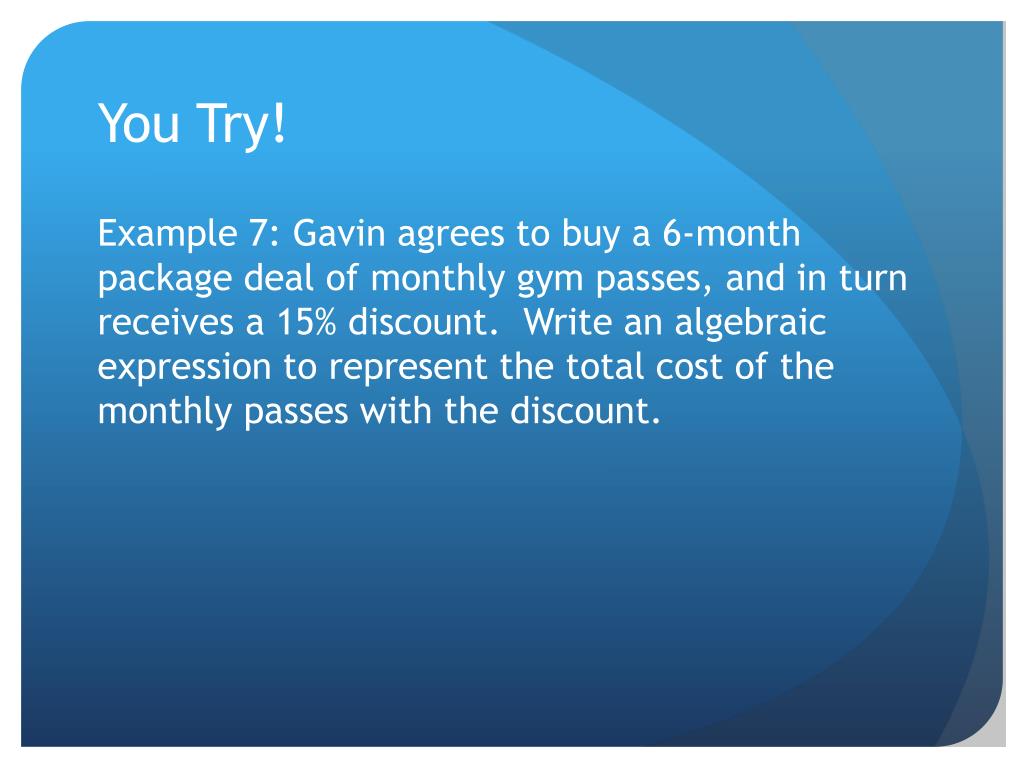 You Try!

Example 7: Gavin agrees to buy a 6-month package deal of monthly gym passes, and in turn receives a 15% discount. Write an algebraic expression to represent the total cost of the monthly passes with the discount.